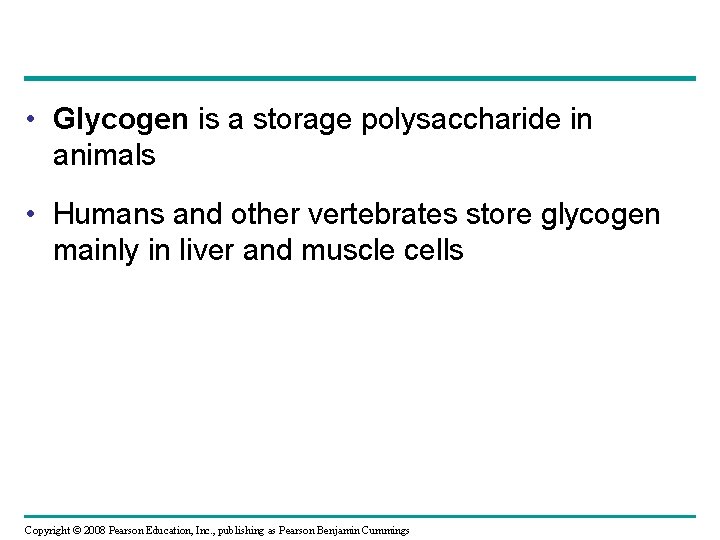 • Glycogen is a storage polysaccharide in animals

• Humans and other vertebrates store glycogen mainly in liver and muscle cells

Copyright © 2008 Pearson Education, Inc., publishing as Pearson Benjamin Cummings